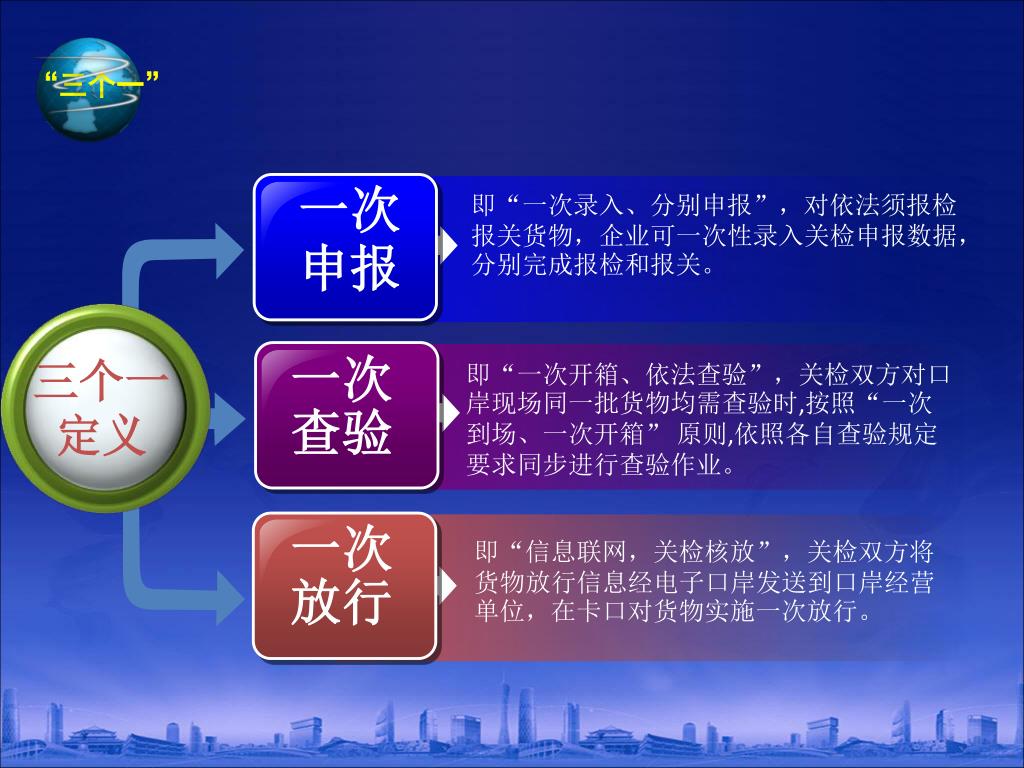 “三个一”

三个一定义

一次申报

即“一次录入、分别申报”，对依法须报检报关货物，企业可一次性录入关检申报数据，分别完成报检和报关。

一次查验

即“一次开箱、依法查验”，关检双方对口岸现场同一批货物均需查验时,按照“一次到场、一次开箱” 原则,依照各自查验规定要求同步进行查验作业。

一次放行

即“信息联网，关检核放”，关检双方将货物放行信息经电子口岸发送到口岸经营单位，在卡口对货物实施一次放行。